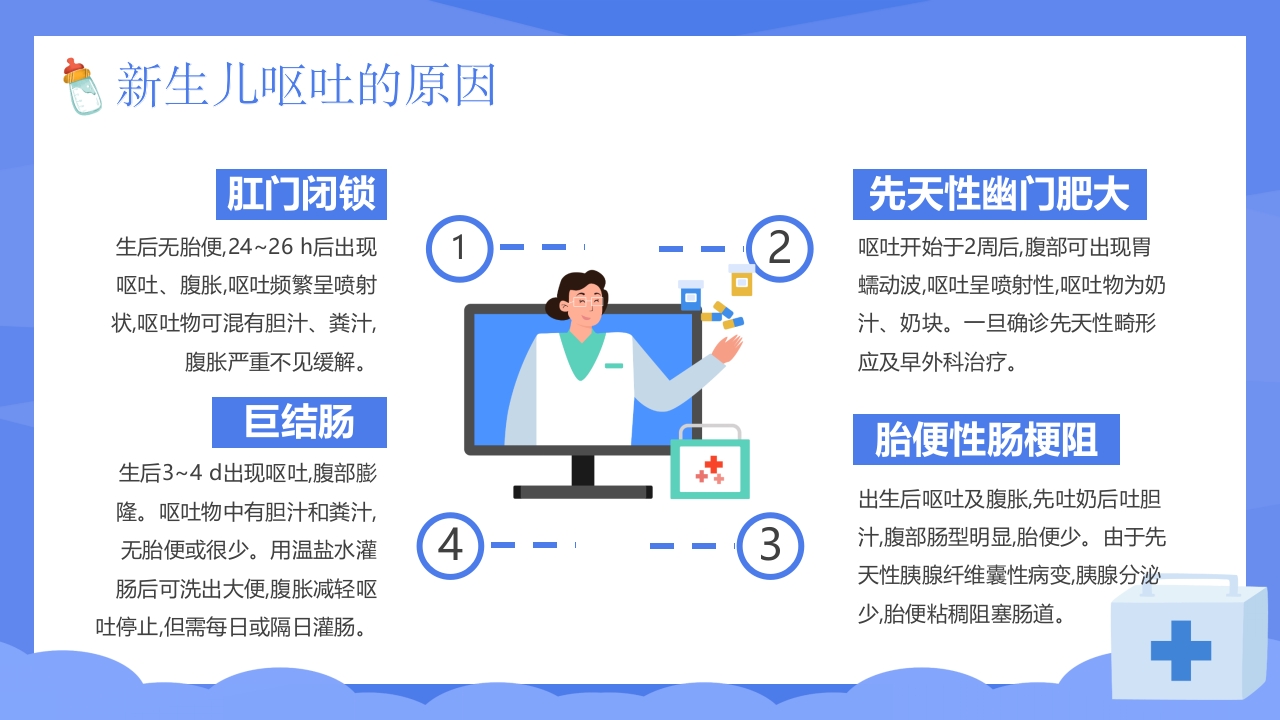 新生儿呕吐的原因

肛门闭锁

生后无胎便,24~26 h后出现呕吐、腹胀,呕吐频繁呈喷射状,呕吐物可混有胆汁、粪汁,腹胀严重不见缓解。

巨结肠

生后3~4 d出现呕吐,腹部膨隆。呕吐物中有胆汁和粪汁,无胎便或很少。用温盐水灌肠后可洗出大便,腹胀减轻呕吐停止,但需每日或隔日灌肠。

1

2

4

3

先天性幽门肥大

呕吐开始于2周后,腹部可出现胃蠕动波,呕吐呈喷射性,呕吐物为奶汁、奶块。一旦确诊先天性畸形应及早外科治疗。

胎便性肠梗阻

出生后呕吐及腹胀,先吐奶后吐胆汁,腹部肠型明显,胎便少。由于先天性胰腺纤维囊性病变,胰腺分泌少,胎便粘稠阻塞肠道。